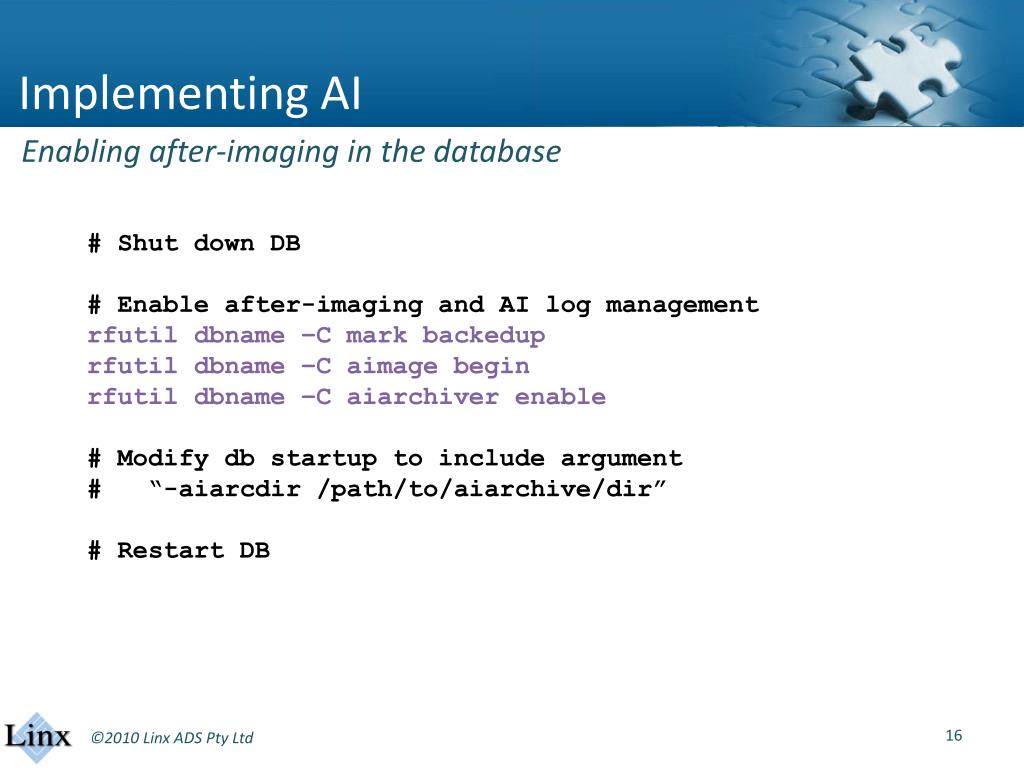 Implementing AI

Enabling after-imaging in the database

# Shut down DB

# Enable after-imaging and AI log management
rfutil dbname –C mark backedup
rfutil dbname –C aimage begin
rfutil dbname –C aiarchiver enable

# Modify db startup to include argument
# “-aiarcdir /path/to/aiarchive/dir”

# Restart DB

Linx

©2010 Linx ADS Pty Ltd

16